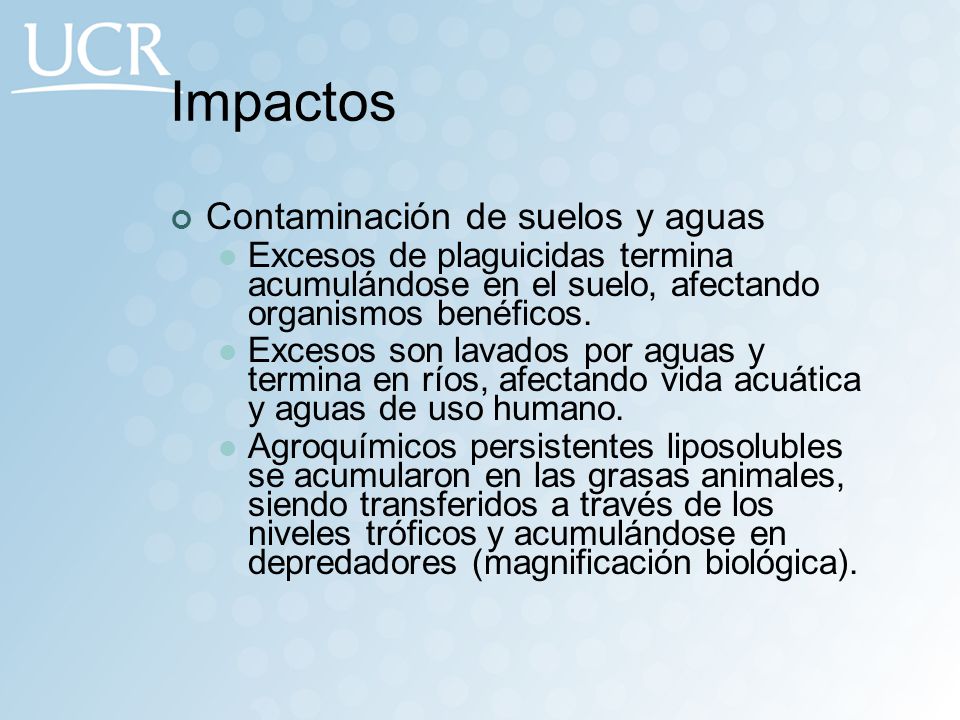 UCR

Impactos

Contaminación de suelos y aguas

Excesos de plaguicidas termina acumulándose en el suelo, afectando organismos benéficos.

Excesos son lavados por aguas y termina en ríos, afectando vida acuática y aguas de uso humano.

Agroquímicos persistentes liposolubles se acumularon en las grasas animales, siendo transferidos a través de los niveles tróficos y acumulándose en depredadores (magnificación biológica).